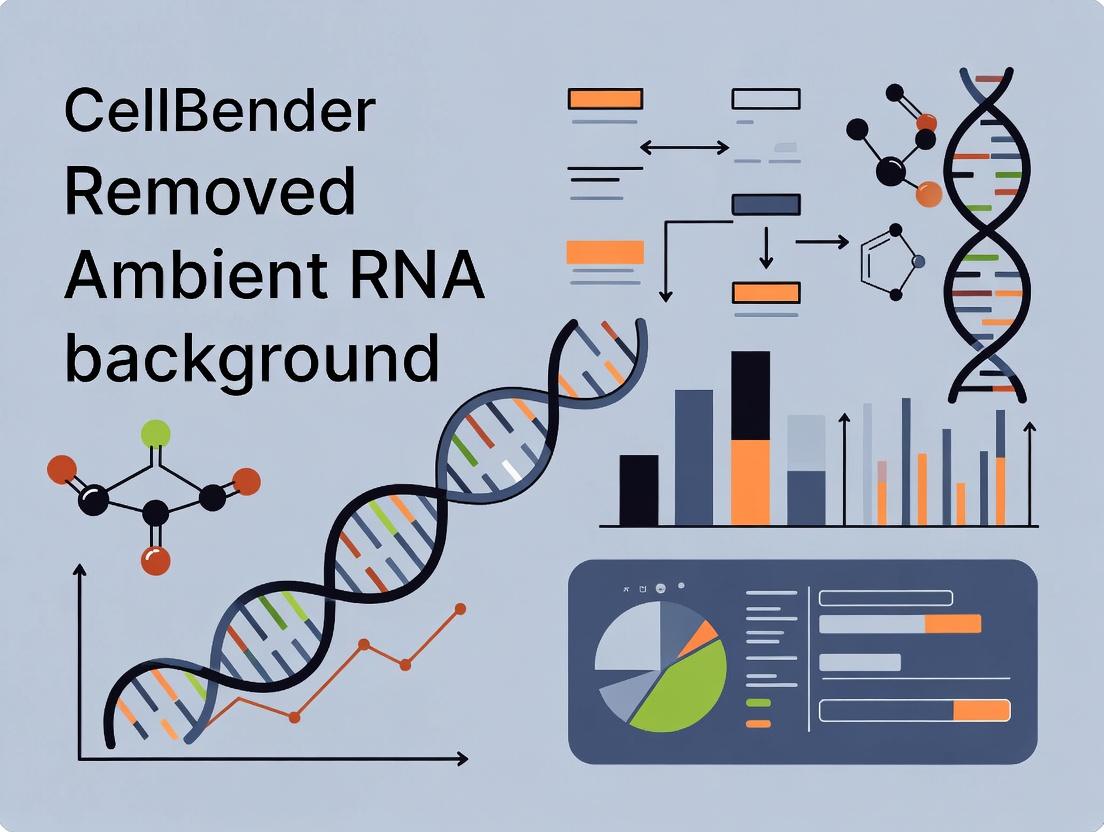 CellBender Removed Ambient RNA background